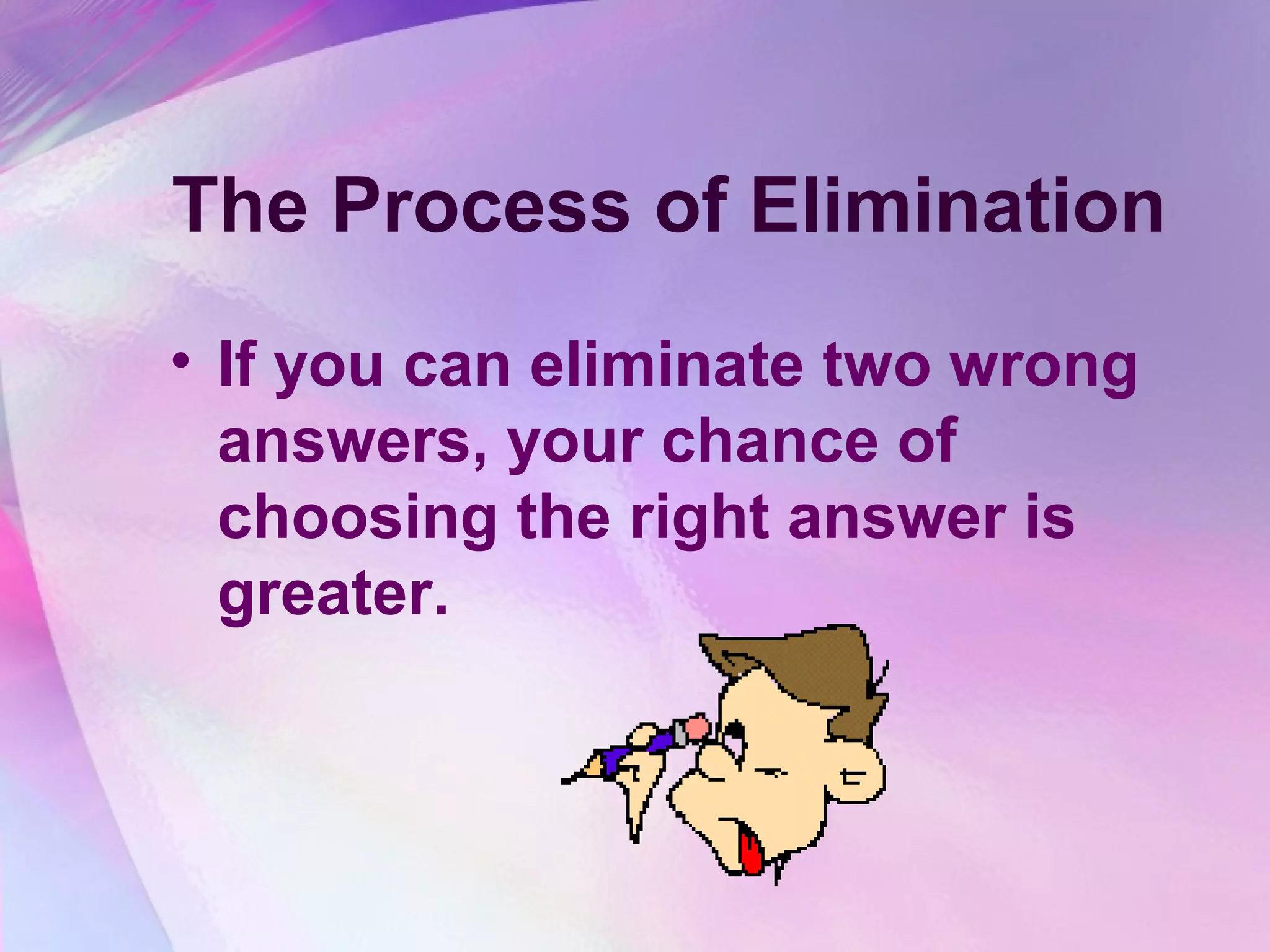 The Process of Elimination

• If you can eliminate two wrong answers, your chance of choosing the right answer is greater.